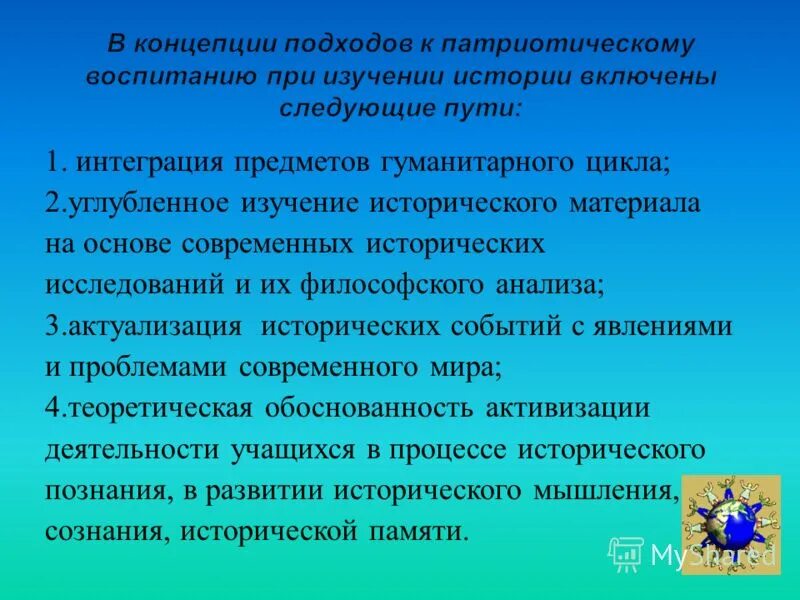 В концепции подходов к патриотическому воспитанию при изучении истории включены следующие пути:

1. интеграция предметов гуманитарного цикла;
2.углубленное изучение исторического материала на основе современных исторических исследований и их философского анализа;
3.актуализация исторических событий с явлениями и проблемами современного мира;
4.теоретическая обоснованность активизации деятельности учащихся в процессе исторического познания, в развитии исторического мышления, сознания, исторической памяти.

MyShared